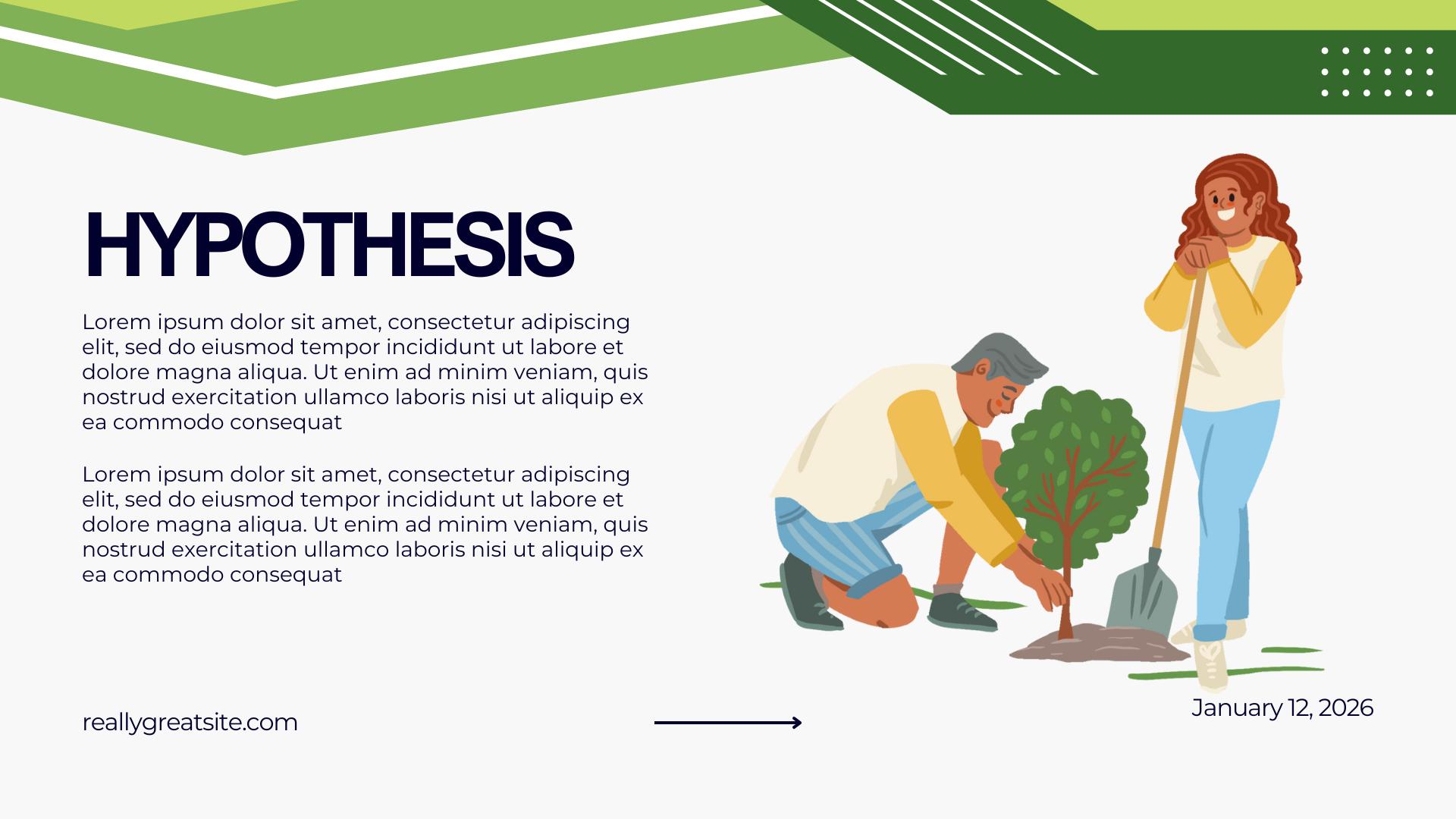 HYPOTHESIS

Lorem ipsum dolor sit amet, consectetur adipiscing elit, sed do eiusmod tempor incididunt ut labore et dolore magna aliqua. Ut enim ad minim veniam, quis nostrud exercitation ullamco laboris nisi ut aliquip ex ea commodo consequat

Lorem ipsum dolor sit amet, consectetur adipiscing elit, sed do eiusmod tempor incididunt ut labore et dolore magna aliqua. Ut enim ad minim veniam, quis nostrud exercitation ullamco laboris nisi ut aliquip ex ea commodo consequat

reallygreatsite.com

January 12, 2026